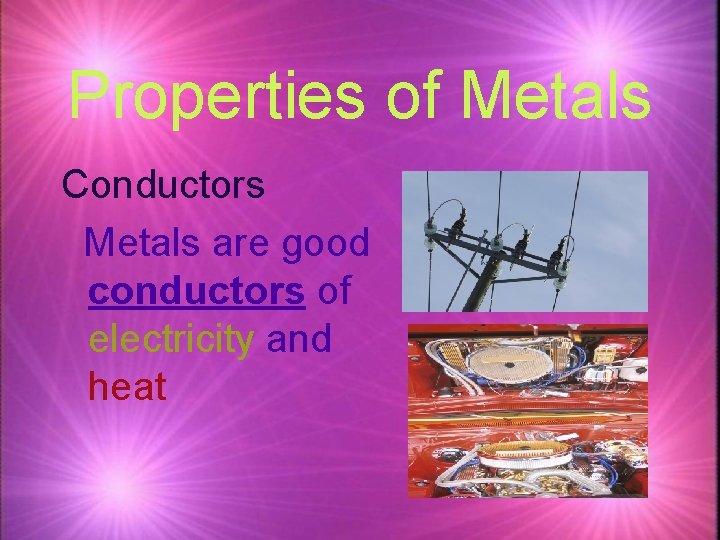 Properties of Metals

Conductors

Metals are good conductors of electricity and heat